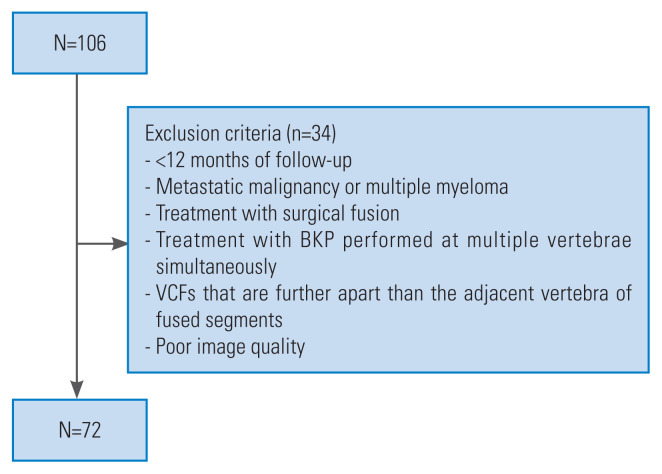 N=106

Exclusion criteria (n=34)
- <12 months of follow-up
- Metastatic malignancy or multiple myeloma
- Treatment with surgical fusion
- Treatment with BKP performed at multiple vertebrae simultaneously
- VCFs that are further apart than the adjacent vertebra of fused segments
- Poor image quality

N=72